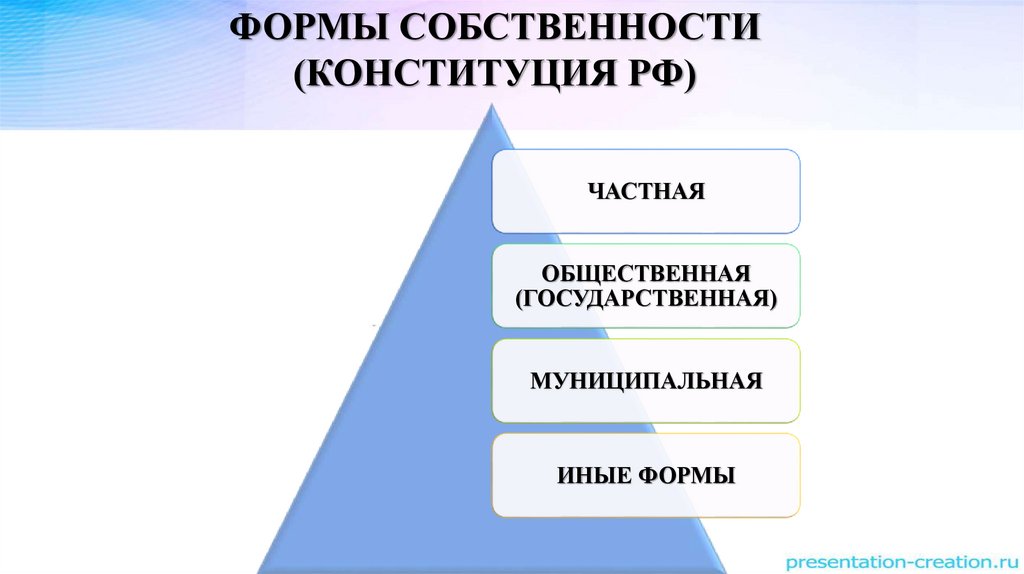 ФОРМЫ СОБСТВЕННОСТИ (КОНСТИТУЦИЯ РФ)

ЧАСТНАЯ

ОБЩЕСТВЕННАЯ (ГОСУДАРСТВЕННАЯ)

МУНИЦИПАЛЬНАЯ

ИНЫЕ ФОРМЫ

presentation-creation.ru